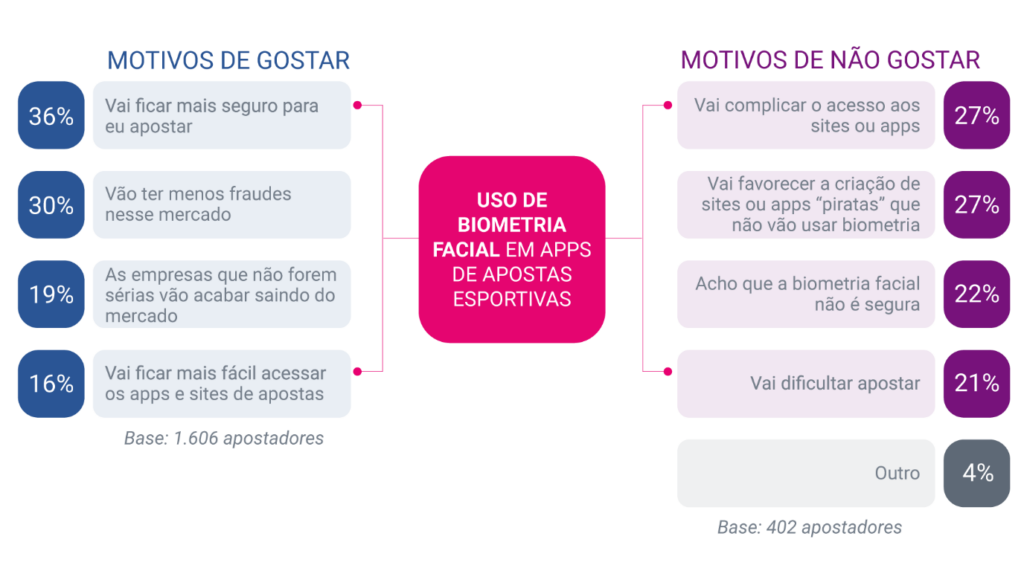 MOTIVOS DE GOSTAR

36% Vai ficar mais seguro para eu apostar

30% Vão ter menos fraudes nesse mercado

19% As empresas que não forem sérias vão acabar saindo do mercado

16% Vai ficar mais fácil acessar os apps e sites de apostas

Base: 1.606 apostadores

USO DE BIOMETRIA FACIAL EM APPS DE APOSTAS ESPORTIVAS

MOTIVOS DE NÃO GOSTAR

Vai complicar o acesso aos sites ou apps 27%

Vai favorecer a criação de sites ou apps "piratas" que não vão usar biometria 27%

Acho que a biometria facial não é segura 22%

Vai dificultar apostar 21%

Outro 4%

Base: 402 apostadores